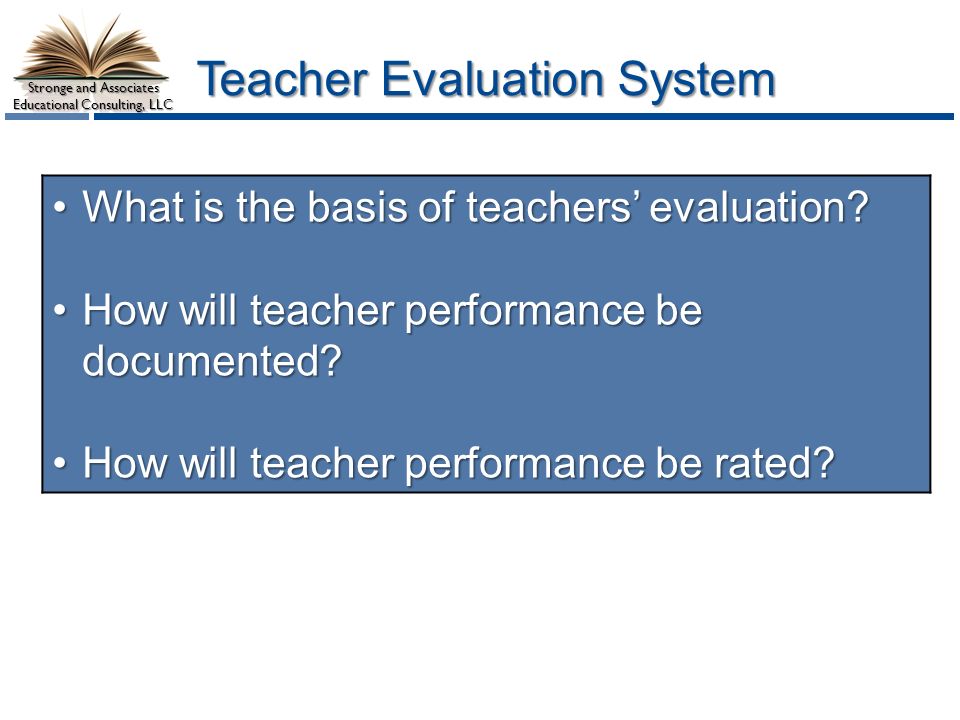 Stronge and Associates
Educational Consulting, LLC

Teacher Evaluation System

• What is the basis of teachers' evaluation?

• How will teacher performance be documented?

• How will teacher performance be rated?